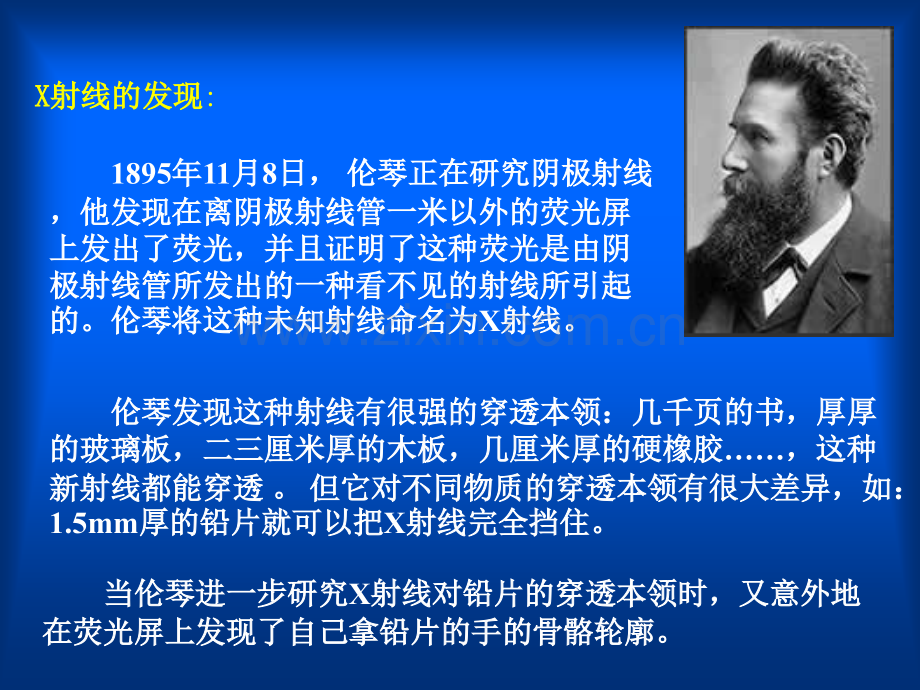 X射线的发现:

1895年11月8日， 伦琴正在研究阴极射线，他发现在离阴极射线管一米以外的荧光屏上发出了荧光，并且证明了这种荧光是由阴极射线管所发出的一种看不见的射线所引起的。伦琴将这种未知射线命名为X射线。

伦琴发现这种射线有很强的穿透本领：几千页的书，厚厚的玻璃板，二三厘米厚的木板，几厘米厚的硬橡胶……，这种新射线都能穿透 。 但它对不同物质的穿透本领有很大差异，如：1.5mm厚的铅片就可以把X射线完全挡住。

当伦琴进一步研究X射线对铅片的穿透本领时，又意外地在荧光屏上发现了自己拿铅片的手的骨骼轮廓。